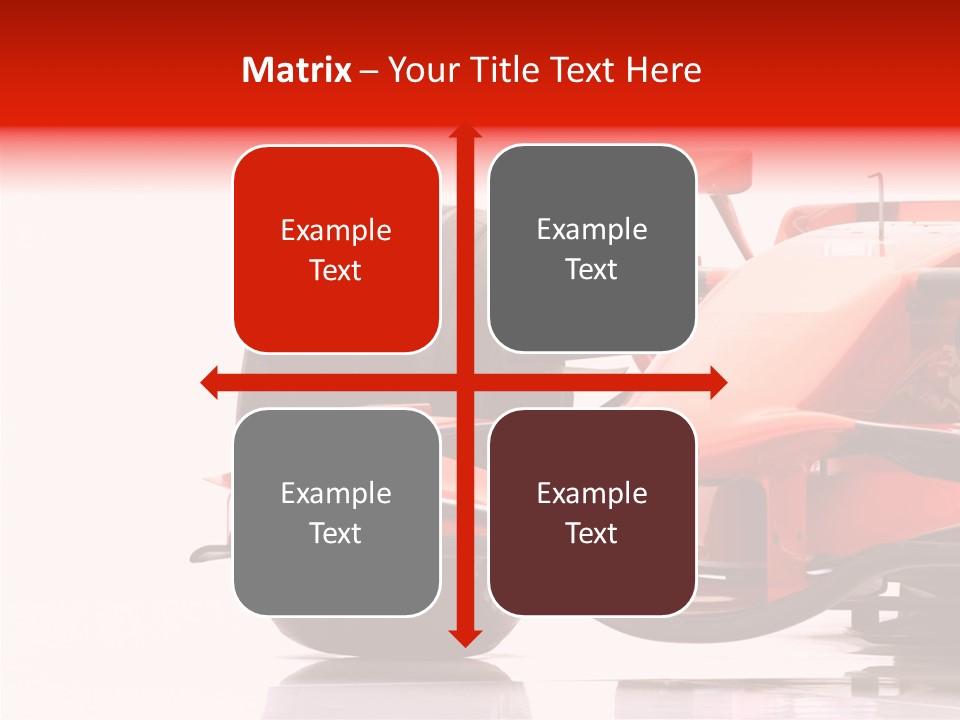 Matrix – Your Title Text Here

Example Text

Example Text

Example Text

Example Text